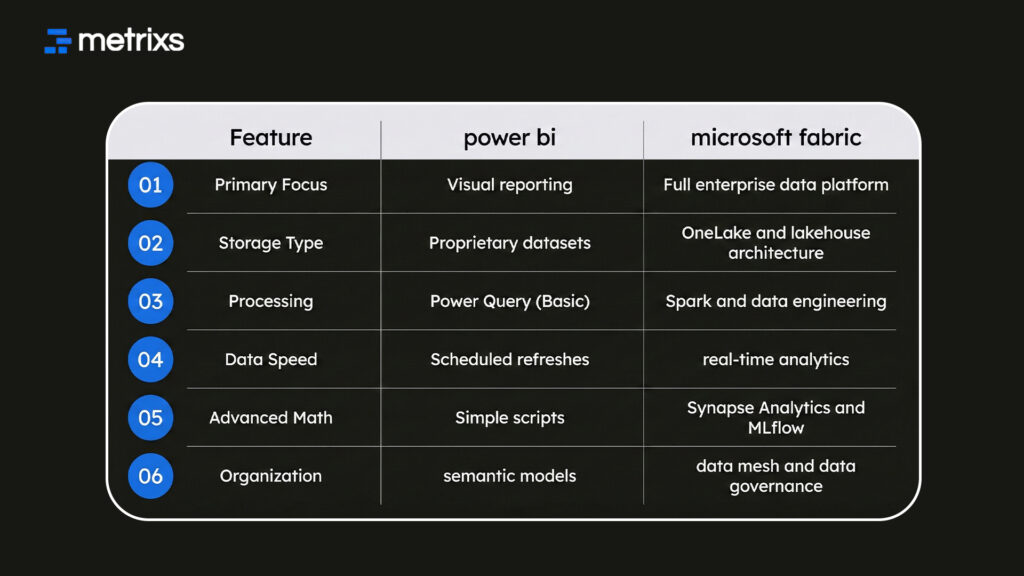 metrixs

| | Feature | power bi | microsoft fabric |
|---|---|---|---|
| 01 | Primary Focus | Visual reporting | Full enterprise data platform |
| 02 | Storage Type | Proprietary datasets | OneLake and lakehouse architecture |
| 03 | Processing | Power Query (Basic) | Spark and data engineering |
| 04 | Data Speed | Scheduled refreshes | real-time analytics |
| 05 | Advanced Math | Simple scripts | Synapse Analytics and MLflow |
| 06 | Organization | semantic models | data mesh and data governance |